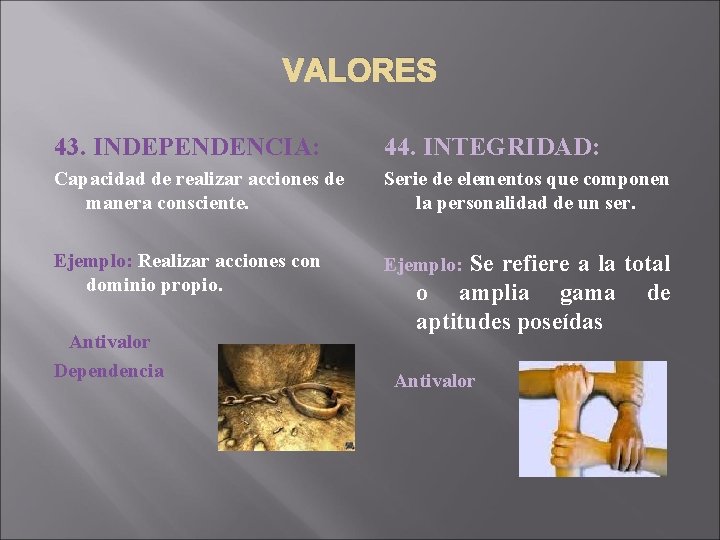 VALORES

43. INDEPENDENCIA:

Capacidad de realizar acciones de manera consciente.

Ejemplo: Realizar acciones con dominio propio.

Antivalor

Dependencia

44. INTEGRIDAD:

Serie de elementos que componen la personalidad de un ser.

Ejemplo: Se refiere a la total o amplia gama de aptitudes poseídas

Antivalor